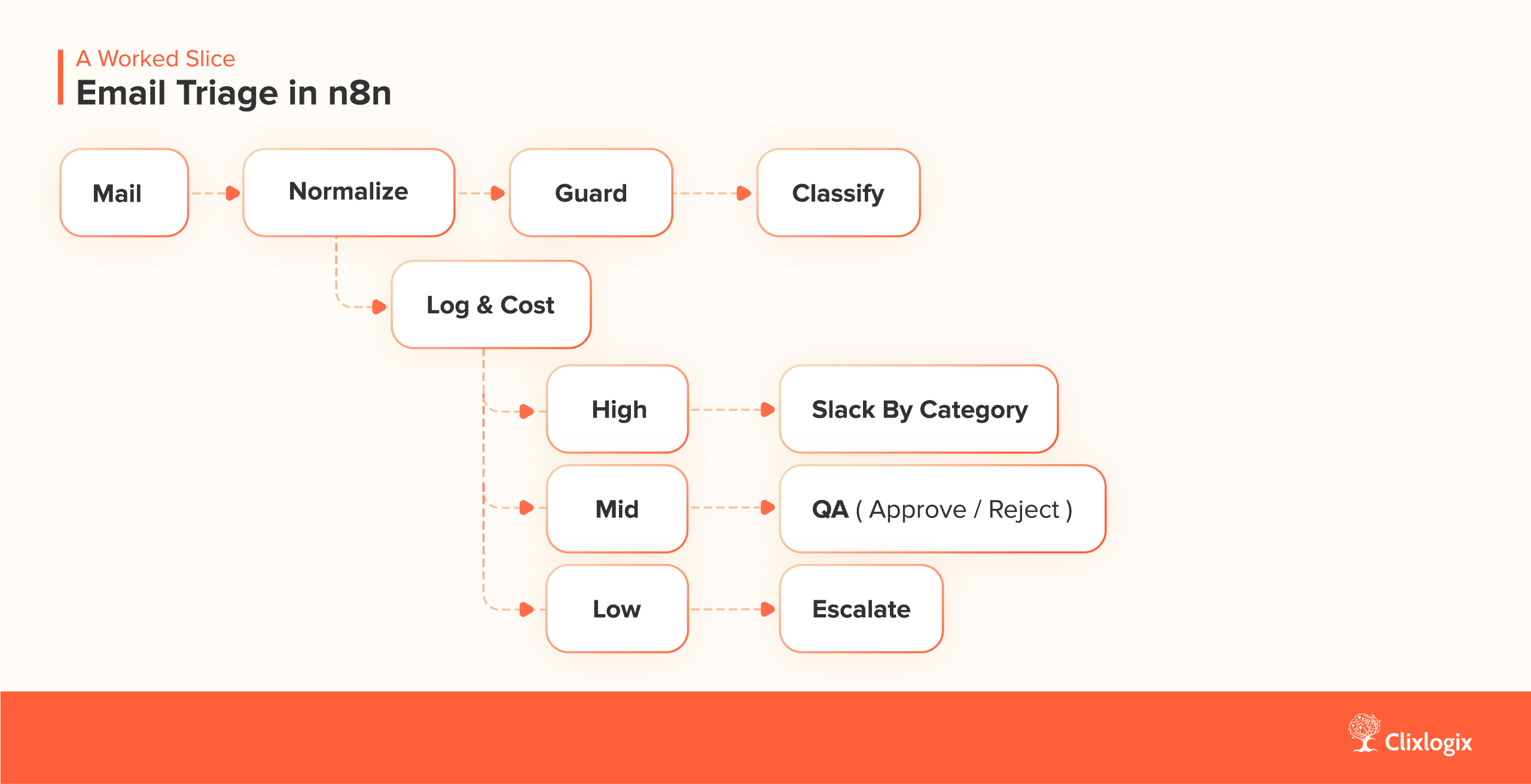 A Worked Slice
Email Triage in n8n

Mail

Normalize

Guard

Classify

Log & Cost

High

Slack By Category

Mid

QA ( Approve / Reject )

Low

Escalate

Clixlogix